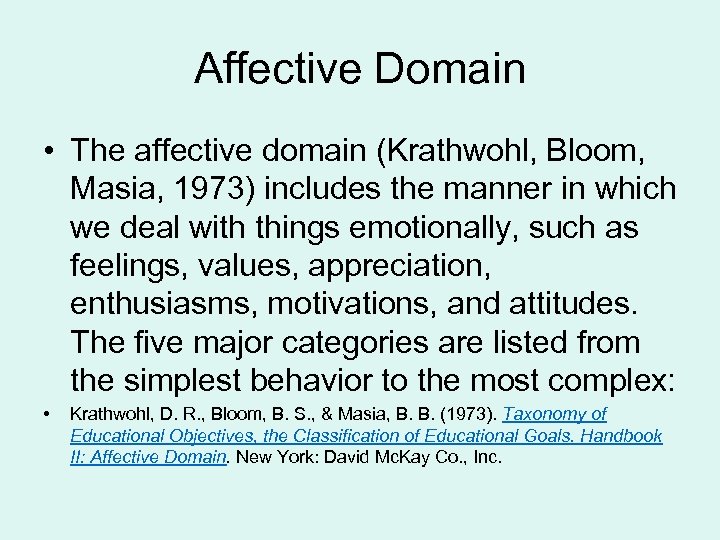 Affective Domain

• The affective domain (Krathwohl, Bloom, Masia, 1973) includes the manner in which we deal with things emotionally, such as feelings, values, appreciation, enthusiasms, motivations, and attitudes. The five major categories are listed from the simplest behavior to the most complex:

• Krathwohl, D. R., Bloom, B. S., & Masia, B. B. (1973). Taxonomy of Educational Objectives, the Classification of Educational Goals. Handbook II: Affective Domain. New York: David McKay Co., Inc.